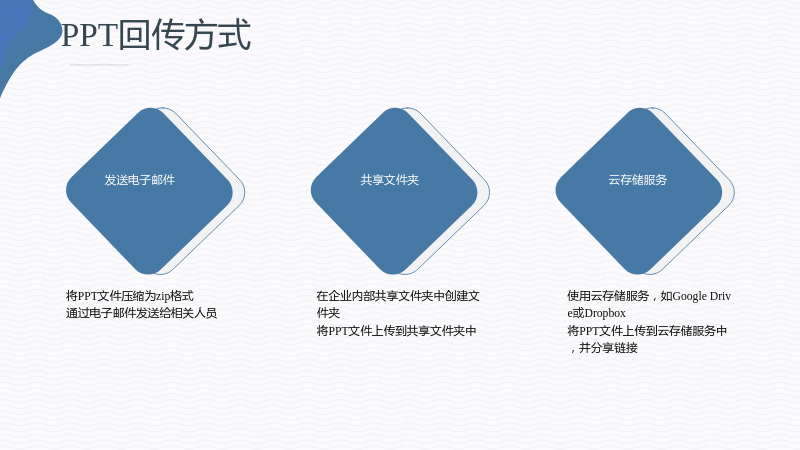 PPT回传方式

发送电子邮件

将PPT文件压缩为zip格式
通过电子邮件发送给相关人员

共享文件夹

在企业内部共享文件夹中创建文件夹
将PPT文件上传到共享文件夹中

云存储服务

使用云存储服务，如Google Drive或Dropbox
将PPT文件上传到云存储服务中，并分享链接